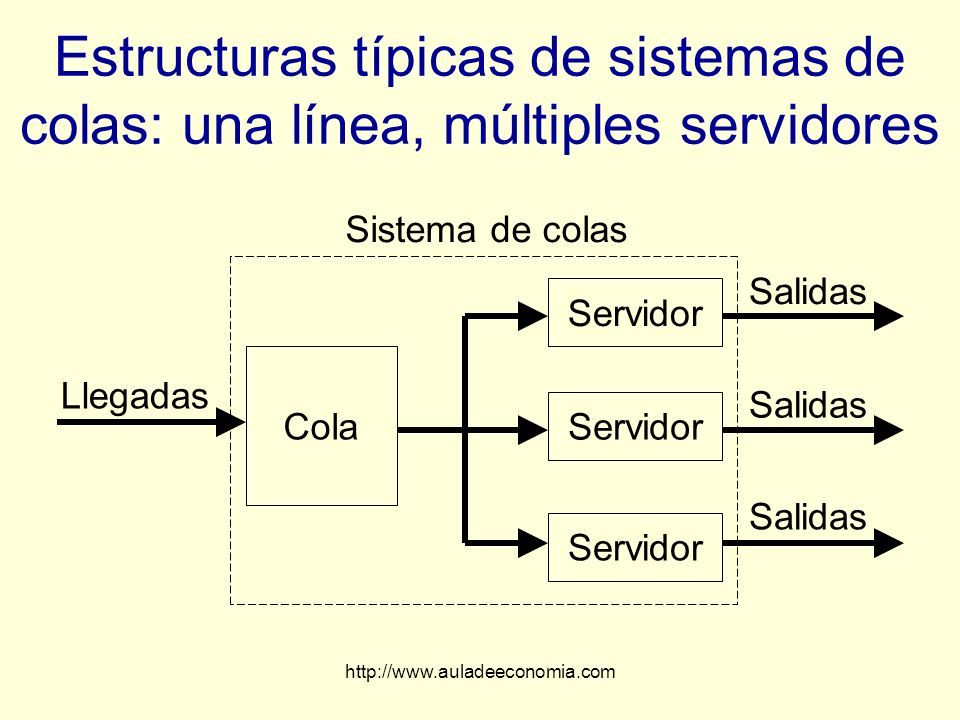 Estructuras típicas de sistemas de colas: una línea, múltiples servidores

Sistema de colas

Llegadas

Cola

Servidor

Salidas

Servidor

Salidas

Servidor

Salidas

http://www.auladeeconomia.com